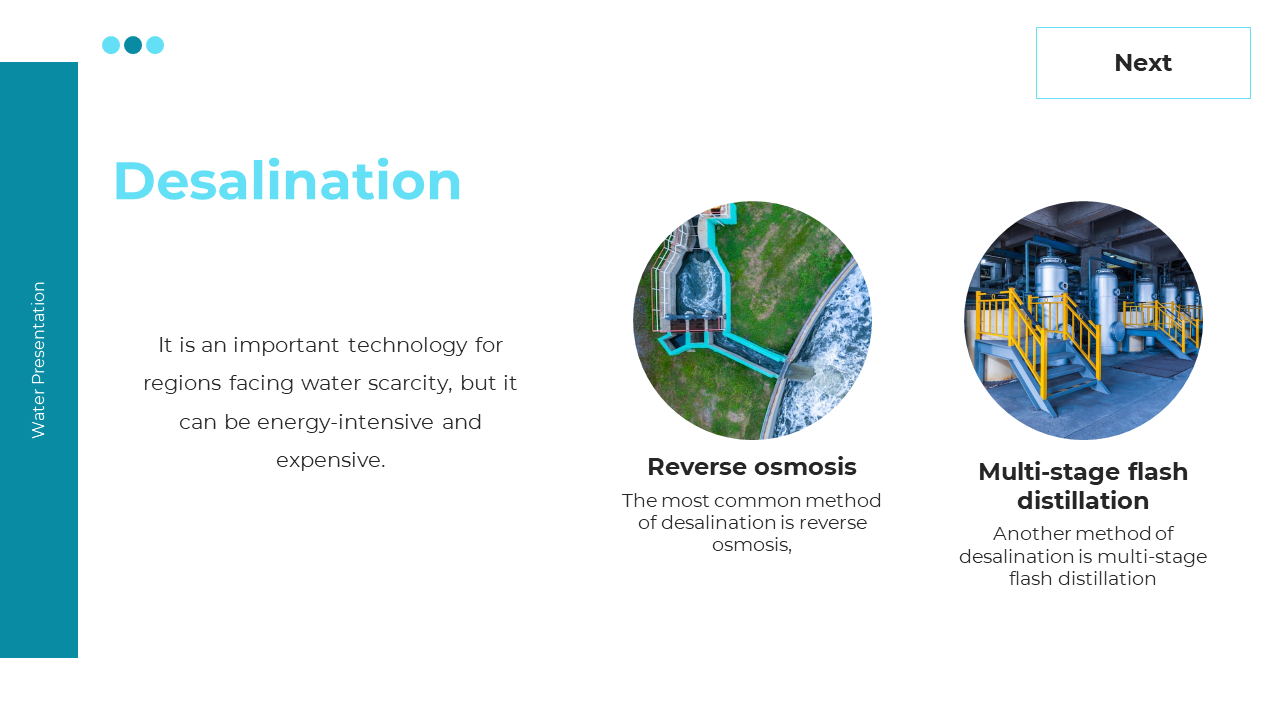 Next

Water Presentation

Desalination

It is an important technology for regions facing water scarcity, but it can be energy-intensive and expensive.

Reverse osmosis

The most common method of desalination is reverse osmosis,

Multi-stage flash distillation

Another method of desalination is multi-stage flash distillation